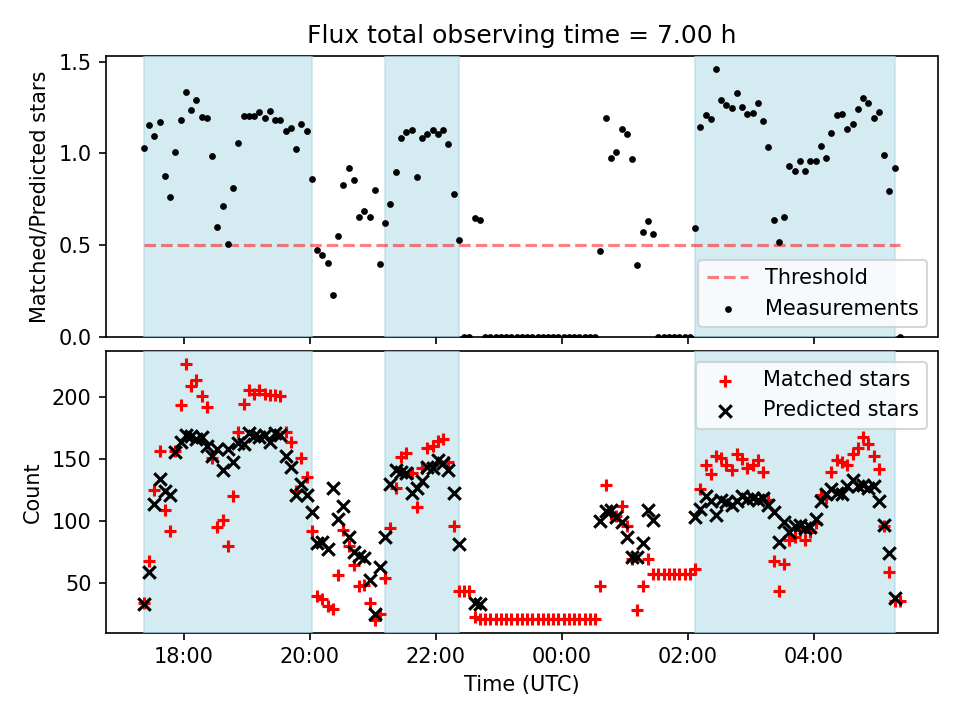 Flux total observing time = 7.00 h

Matched/Predicted stars

1.5
1.0
0.5
0.0

Threshold
Measurements

Count

200
150
100
50

Matched stars
Predicted stars

18:00
20:00
22:00
00:00
02:00
04:00

Time (UTC)